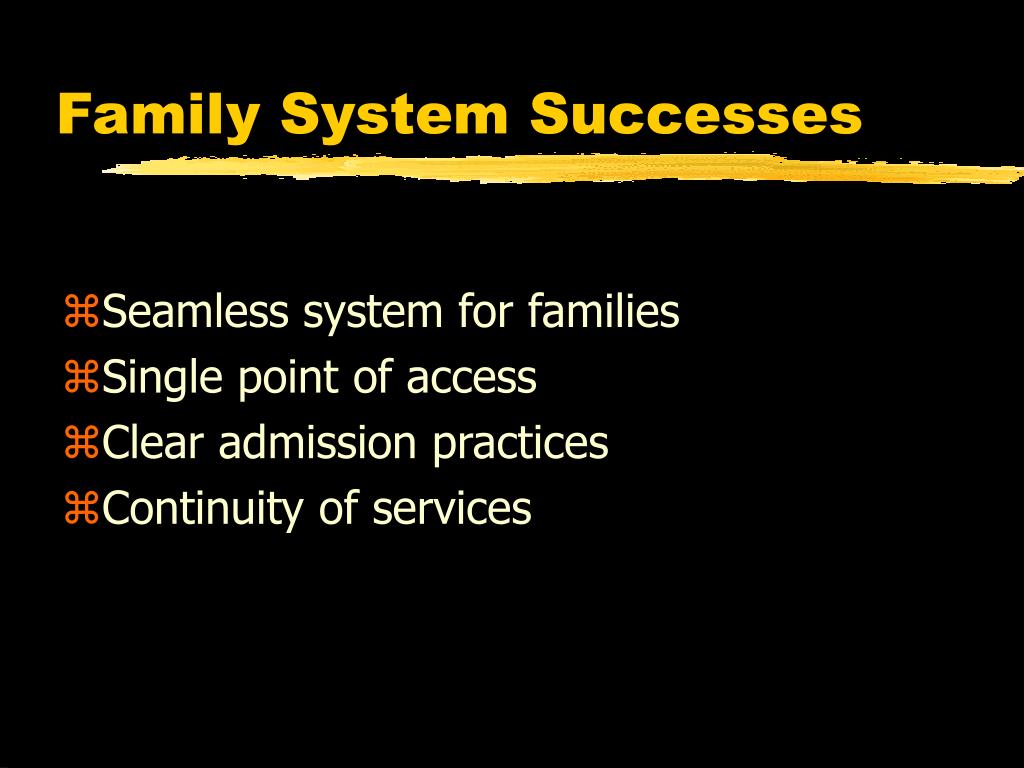 Family System Successes

⌘Seamless system for families
⌘Single point of access
⌘Clear admission practices
⌘Continuity of services